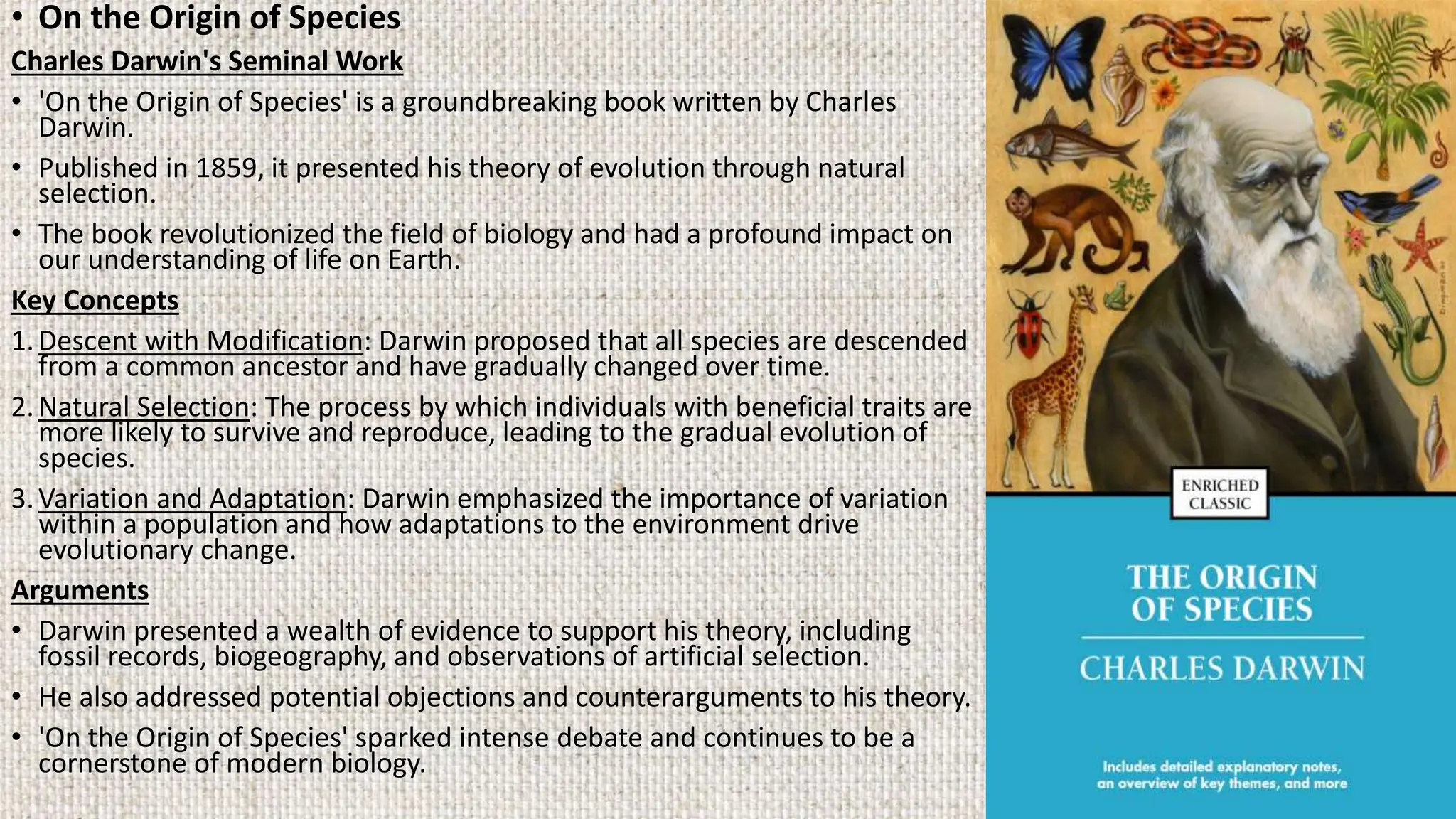 • On the Origin of Species

Charles Darwin's Seminal Work

• 'On the Origin of Species' is a groundbreaking book written by Charles Darwin.

• Published in 1859, it presented his theory of evolution through natural selection.

• The book revolutionized the field of biology and had a profound impact on our understanding of life on Earth.

Key Concepts

1. Descent with Modification: Darwin proposed that all species are descended from a common ancestor and have gradually changed over time.

2. Natural Selection: The process by which individuals with beneficial traits are more likely to survive and reproduce, leading to the gradual evolution of species.

3. Variation and Adaptation: Darwin emphasized the importance of variation within a population and how adaptations to the environment drive evolutionary change.

Arguments

• Darwin presented a wealth of evidence to support his theory, including fossil records, biogeography, and observations of artificial selection.

• He also addressed potential objections and counterarguments to his theory.

• 'On the Origin of Species' sparked intense debate and continues to be a cornerstone of modern biology.

ENRICHED CLASSIC

THE ORIGIN OF SPECIES

CHARLES DARWIN

Includes detailed explanatory notes, an overview of key themes, and more